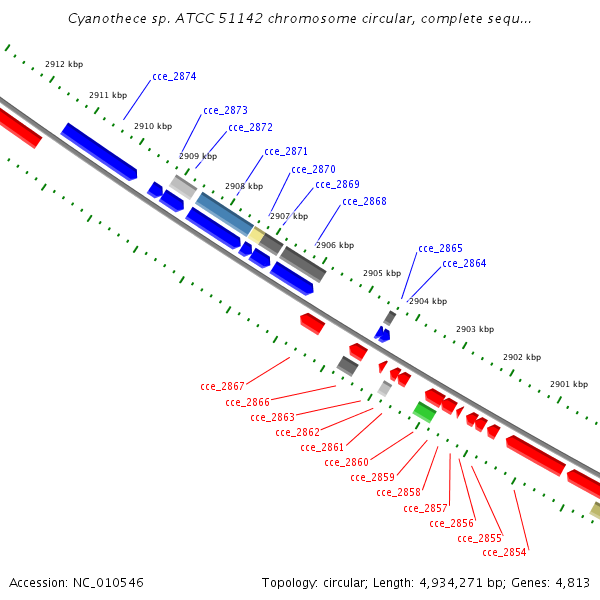 Cyanothece sp. ATCC 51142 chromosome circular, complete sequ...

2912 kbp
2911 kbp
2910 kbp
2909 kbp
2908 kbp
2907 kbp
2906 kbp
2905 kbp
2904 kbp
2903 kbp
2902 kbp
2901 kbp

cce_2874
cce_2873
cce_2872
cce_2871
cce_2870
cce_2869
cce_2868
cce_2865
cce_2864

cce_2867
cce_2866
cce_2863
cce_2862
cce_2861
cce_2860
cce_2859
cce_2858
cce_2857
cce_2856
cce_2855
cce_2854

Accession: NC_010546

Topology: circular; Length: 4,934,271 bp; Genes: 4,813